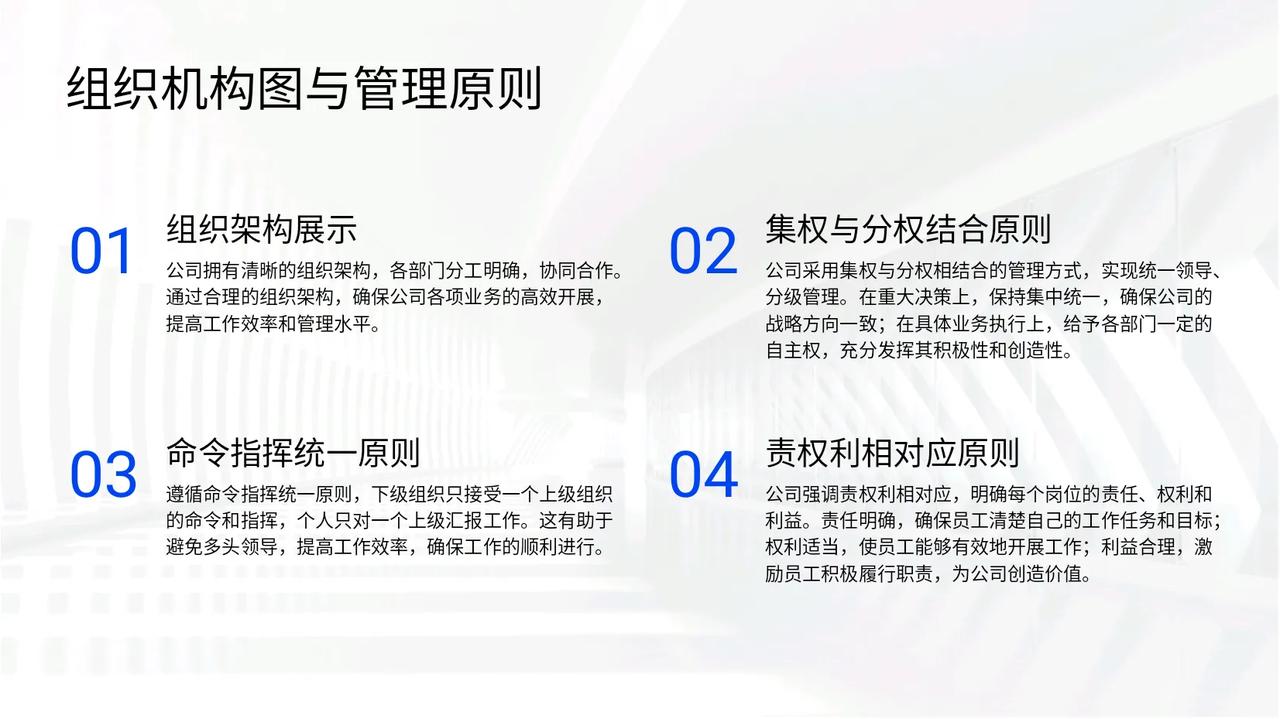 组织机构图与管理原则

01
组织架构展示
公司拥有清晰的组织架构，各部门分工明确，协同合作。通过合理的组织架构，确保公司各项业务的高效开展，提高工作效率和管理水平。

02
集权与分权结合原则
公司采用集权与分权相结合的管理方式，实现统一领导、分级管理。在重大决策上，保持集中统一，确保公司的战略方向一致；在具体业务执行上，给予各部门一定的自主权，充分发挥其积极性和创造性。

03
命令指挥统一原则
遵循命令指挥统一原则，下级组织只接受一个上级组织的命令和指挥，个人只对一个上级汇报工作。这有助于避免多头领导，提高工作效率，确保工作的顺利进行。

04
责权利相对应原则
公司强调责权利相对应，明确每个岗位的责任、权利和利益。责任明确，确保员工清楚自己的工作任务和目标；权利适当，使员工能够有效地开展工作；利益合理，激励员工积极履行职责，为公司创造价值。